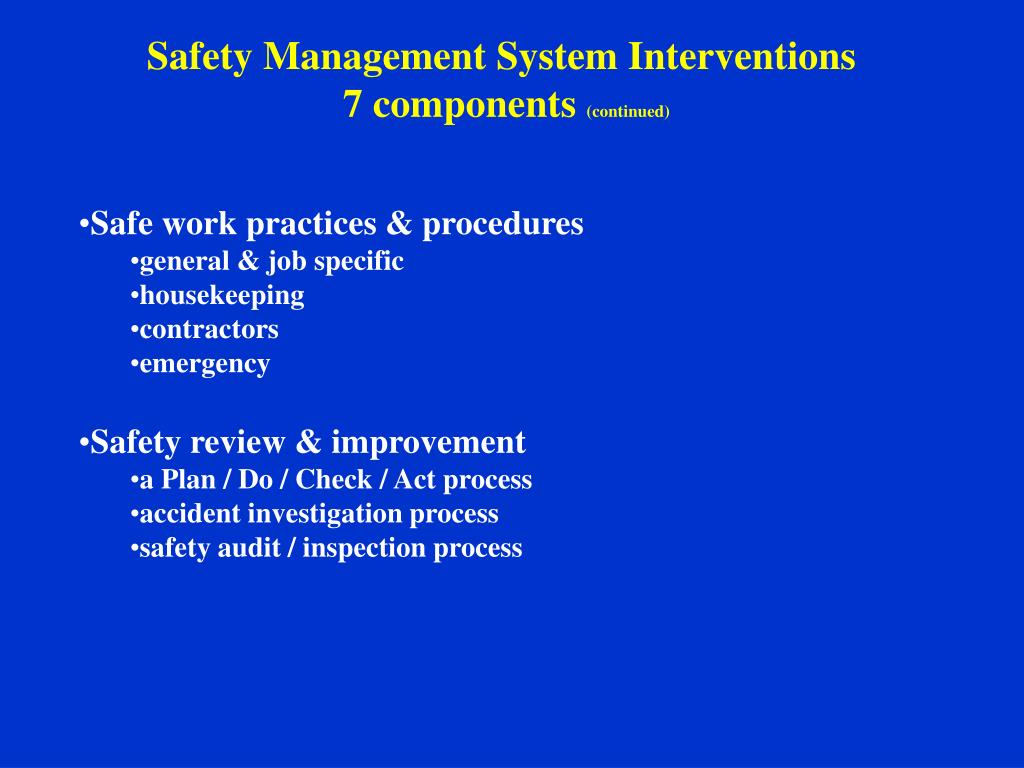 Safety Management System Interventions
7 components (continued)

•Safe work practices & procedures
•general & job specific
•housekeeping
•contractors
•emergency

•Safety review & improvement
•a Plan / Do / Check / Act process
•accident investigation process
•safety audit / inspection process